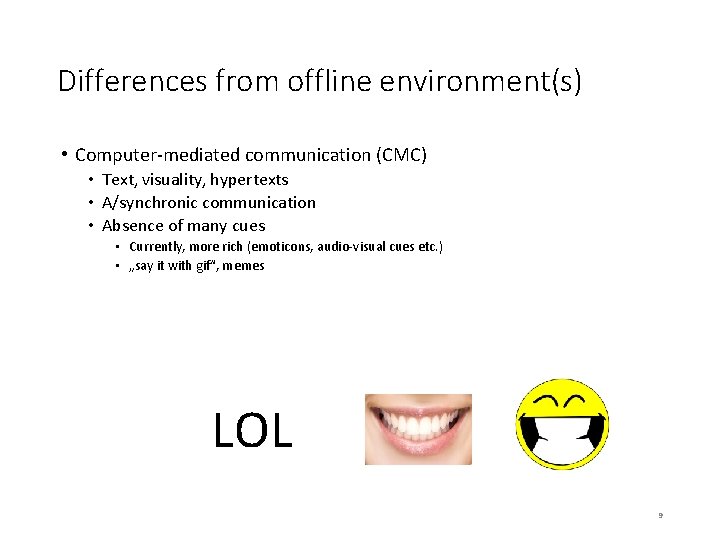 Differences from offline environment(s)

• Computer-mediated communication (CMC)
  • Text, visuality, hypertexts
  • A/synchronic communication
  • Absence of many cues
    • Currently, more rich (emoticons, audio-visual cues etc.)
    • „say it with gif“, memes

LOL

9